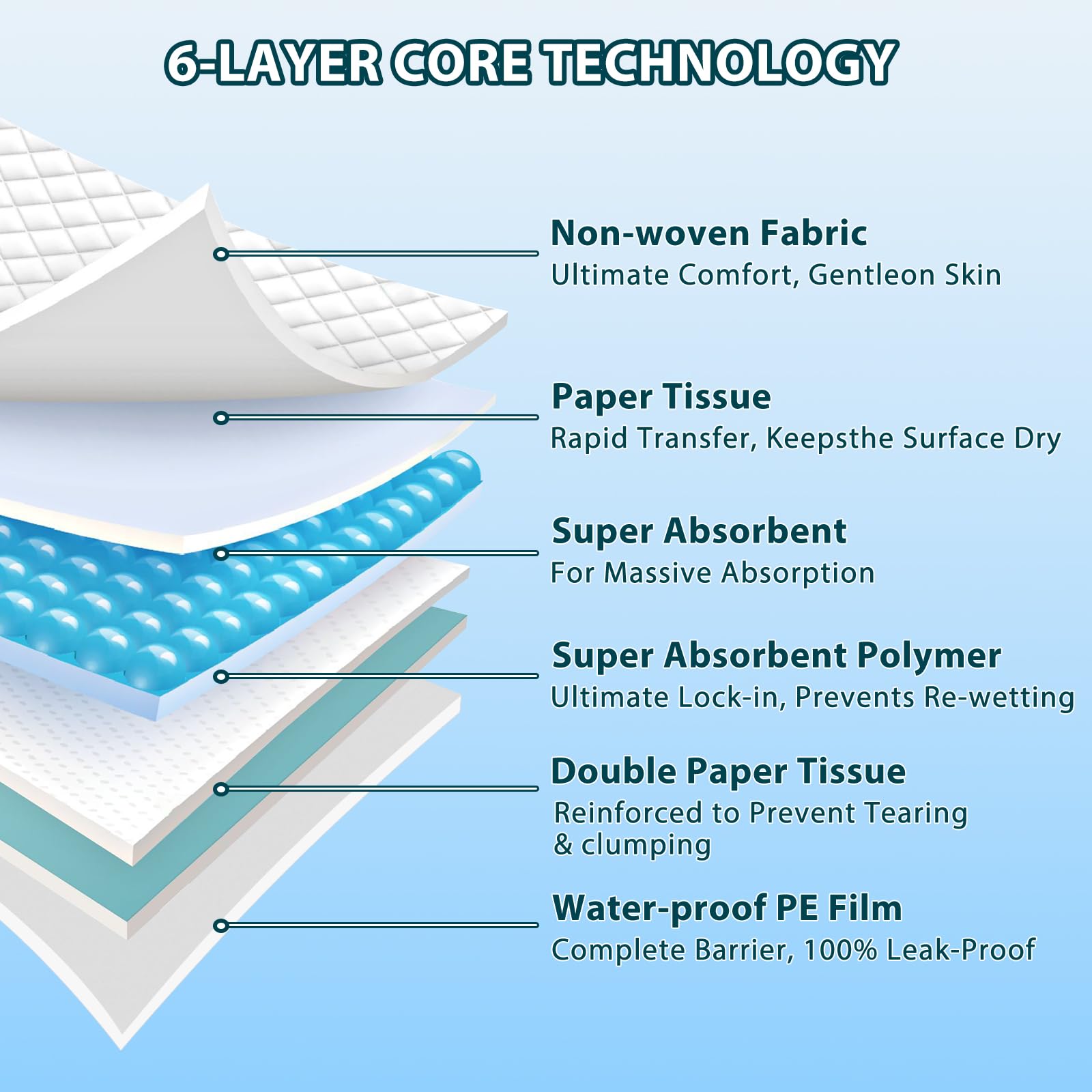 6-LAYER CORE TECHNOLOGY

Non-woven Fabric
Ultimate Comfort, Gentleon Skin

Paper Tissue
Rapid Transfer, Keepsthe Surface Dry

Super Absorbent
For Massive Absorption

Super Absorbent Polymer
Ultimate Lock-in, Prevents Re-wetting

Double Paper Tissue
Reinforced to Prevent Tearing & clumping

Water-proof PE Film
Complete Barrier, 100% Leak-Proof